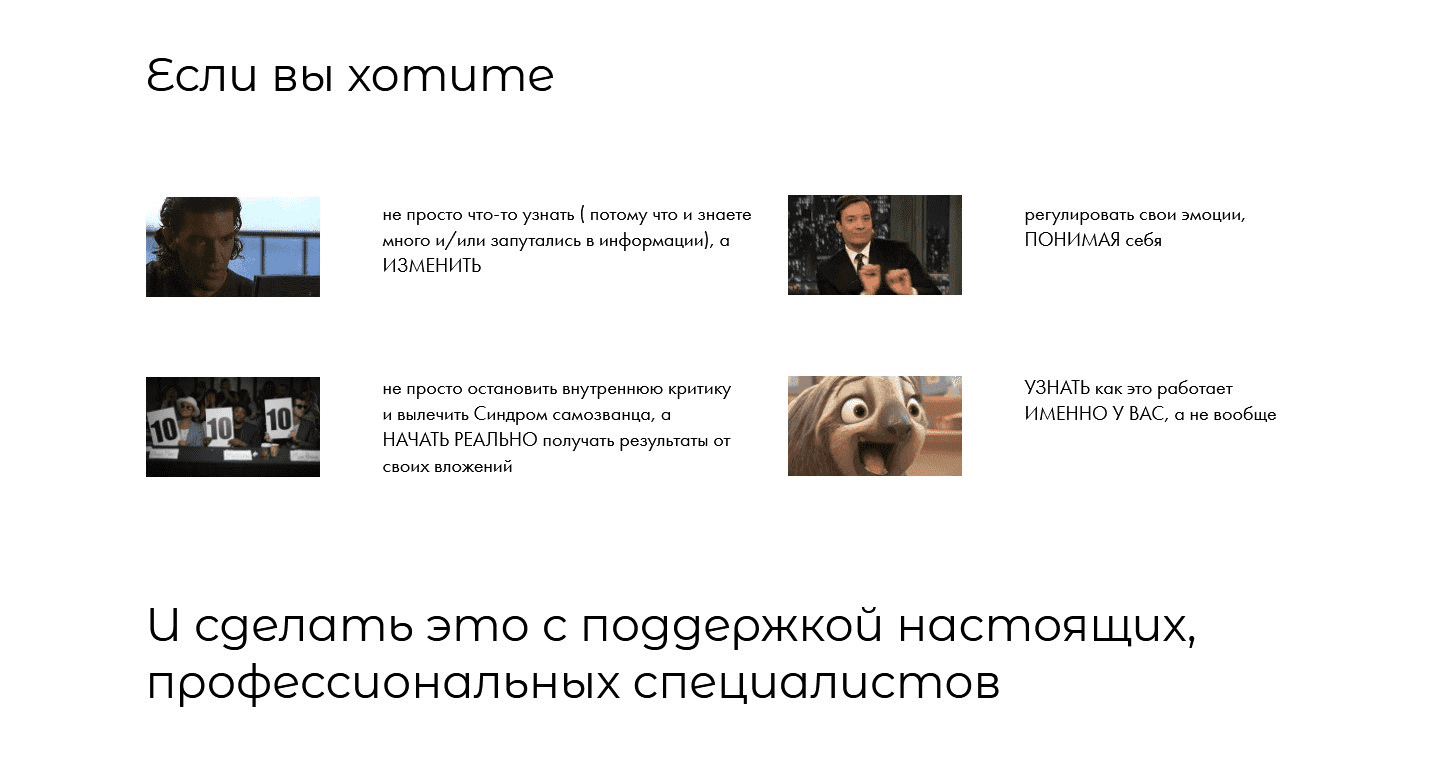 Если вы хотите

не просто что-то узнать ( потому что и знаете много и/или запутались в информации), а ИЗМЕНИТЬ

регулировать свои эмоции, ПОНИМАЯ себя

10 10 10

не просто остановить внутреннюю критику и вылечить Синдром самозванца, а НАЧАТЬ РЕАЛЬНО получать результаты от своих вложений

УЗНАТЬ как это работает ИМЕННО У ВАС, а не вообще

И сделать это с поддержкой настоящих, профессиональных специалистов